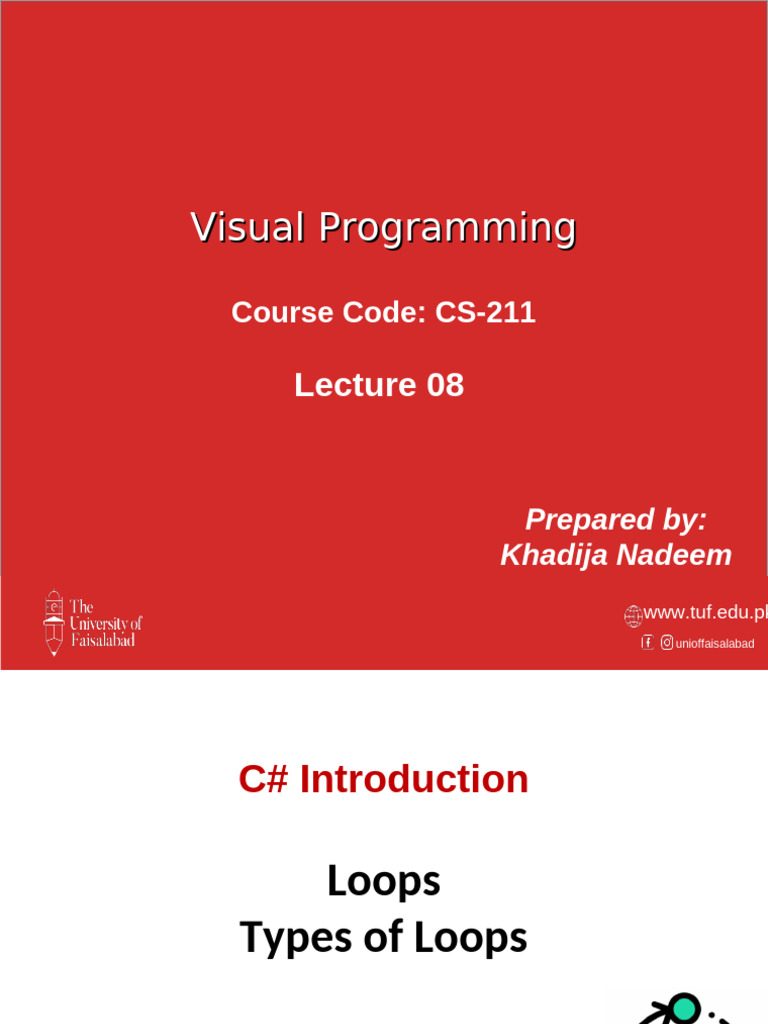 Visual Programming

Course Code: CS-211

Lecture 08

Prepared by:
Khadija Nadeem

The University of Faisalabad

www.tuf.edu.pk

unioffaisalabad

C# Introduction

Loops
Types of Loops